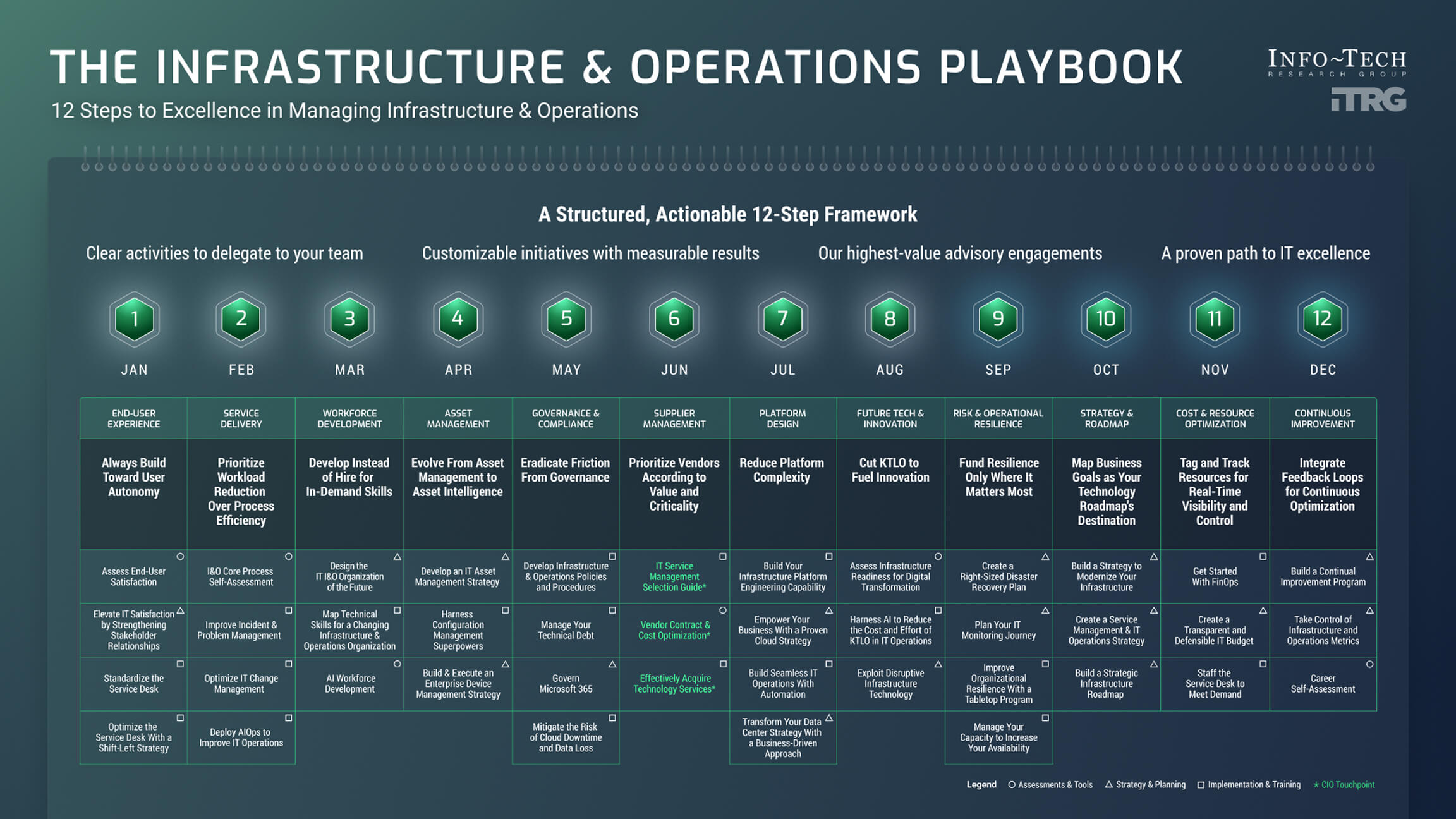 THE INFRASTRUCTURE & OPERATIONS PLAYBOOK

12 Steps to Excellence in Managing Infrastructure & Operations

INFO~TECH RESEARCH GROUP

ITRG

A Structured, Actionable 12-Step Framework

Clear activities to delegate to your team

Customizable initiatives with measurable results

Our highest-value advisory engagements

A proven path to IT excellence

| 1 JAN | 2 FEB | 3 MAR | 4 APR | 5 MAY | 6 JUN | 7 JUL | 8 AUG | 9 SEP | 10 OCT | 11 NOV | 12 DEC |
|---|---|---|---|---|---|---|---|---|---|---|---|
| END-USER EXPERIENCE | SERVICE DELIVERY | WORKFORCE DEVELOPMENT | ASSET MANAGEMENT | GOVERNANCE & COMPLIANCE | SUPPLIER MANAGEMENT | PLATFORM DESIGN | FUTURE TECH & INNOVATION | RISK & OPERATIONAL RESILIENCE | STRATEGY & ROADMAP | COST & RESOURCE OPTIMIZATION | CONTINUOUS IMPROVEMENT |
| Always Build Toward User Autonomy | Prioritize Workload Reduction Over Process Efficiency | Develop Instead of Hire for In-Demand Skills | Evolve From Asset Management to Asset Intelligence | Eradicate Friction From Governance | Prioritize Vendors According to Value and Criticality | Reduce Platform Complexity | Cut KTLO to Fuel Innovation | Fund Resilience Only Where It Matters Most | Map Business Goals as Your Technology Roadmap's Destination | Tag and Track Resources for Real-Time Visibility and Control | Integrate Feedback Loops for Continuous Optimization |
| Assess End-User Satisfaction | I&O Core Process Self-Assessment | Design the IT I&O Organization of the Future | Develop an IT Asset Management Strategy | Develop Infrastructure & Operations Policies and Procedures | IT Service Management Selection Guide* | Build Your Infrastructure Platform Engineering Capability | Assess Infrastructure Readiness for Digital Transformation | Create a Right-Sized Disaster Recovery Plan | Build a Strategy to Modernize Your Infrastructure | Get Started With FinOps | Build a Continual Improvement Program |
| Elevate IT Satisfaction by Strengthening Stakeholder Relationships | Improve Incident & Problem Management | Map Technical Skills for a Changing Infrastructure & Operations Organization | Harness Configuration Management Superpowers | Manage Your Technical Debt | Vendor Contract & Cost Optimization* | Empower Your Business With a Proven Cloud Strategy | Harness AI to Reduce the Cost and Effort of KTLO in IT Operations | Plan Your IT Monitoring Journey | Create a Service Management & IT Operations Strategy | Create a Transparent and Defensible IT Budget | Take Control of Infrastructure and Operations Metrics |
| Standardize the Service Desk | Optimize IT Change Management | AI Workforce Development | Build & Execute an Enterprise Device Management Strategy | Govern Microsoft 365 | Effectively Acquire Technology Services* | Build Seamless IT Operations With Automation | Exploit Disruptive Infrastructure Technology | Improve Organizational Resilience With a Tabletop Program | Build a Strategic Infrastructure Roadmap | Staff the Service Desk to Meet Demand | Career Self-Assessment |
| Optimize the Service Desk With a Shift-Left Strategy | Deploy AIOps to Improve IT Operations | | | Mitigate the Risk of Cloud Downtime and Data Loss | | Transform Your Data Center Strategy With a Business-Driven Approach | | Manage Your Capacity to Increase Your Availability | | | |

Legend ○ Assessments & Tools △ Strategy & Planning □ Implementation & Training * CIO Touchpoint